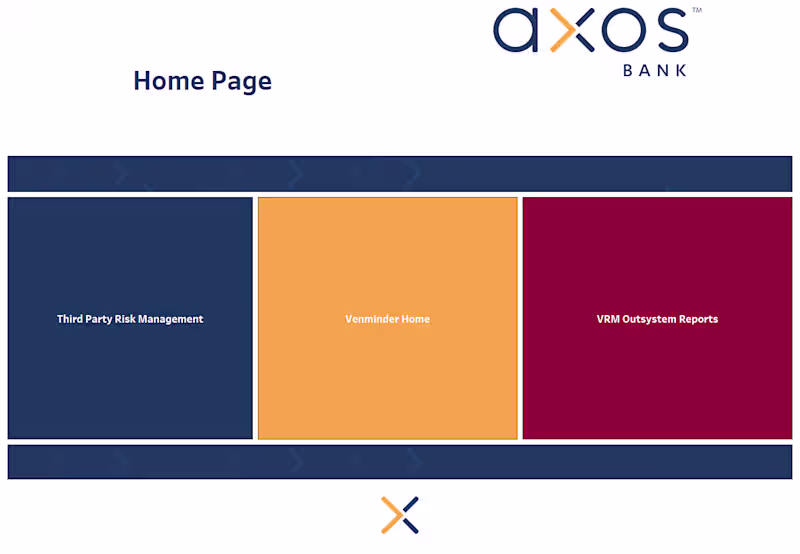 axos™
BANK

Home Page

Third Party Risk Management

Venminder Home

VRM Outsystem Reports